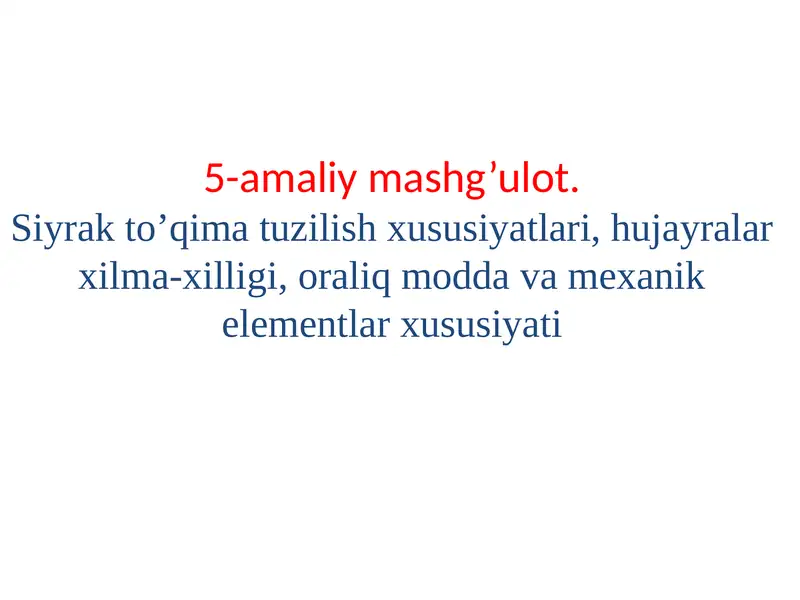 5-amaliy mashg’ulot.

Siyrak to’qima tuzilish xususiyatlari, hujayralar xilma-xilligi, oraliq modda va mexanik elementlar xususiyati